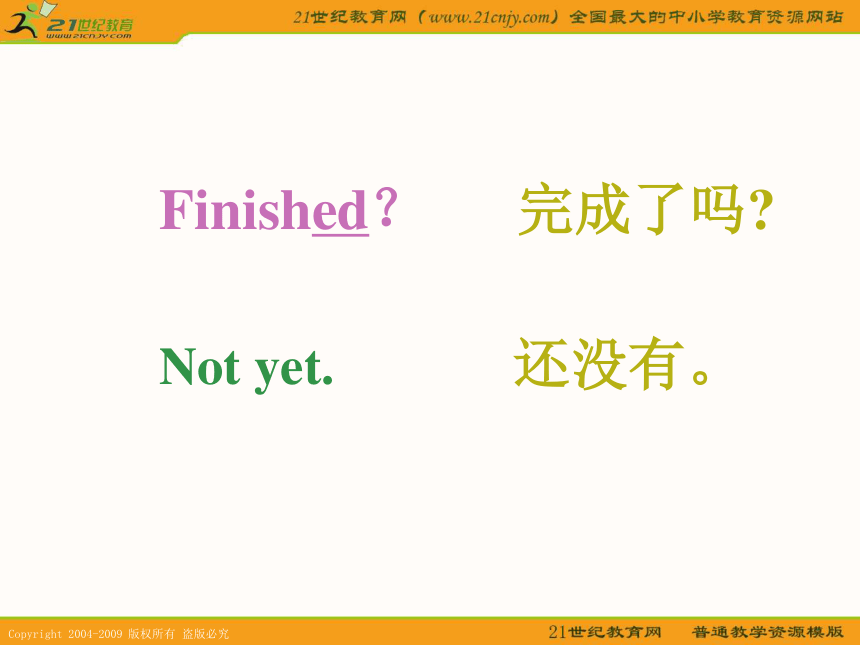 21世纪教育
www.21cnjy.com

21世纪教育网（www.21cnjy.com）全国最大的中小学教育资源网站

Finished？ 完成了吗?

Not yet. 还没有。

Copyright 2004-2009 版权所有 盗版必究

21世纪教育网 普通教学资源模版